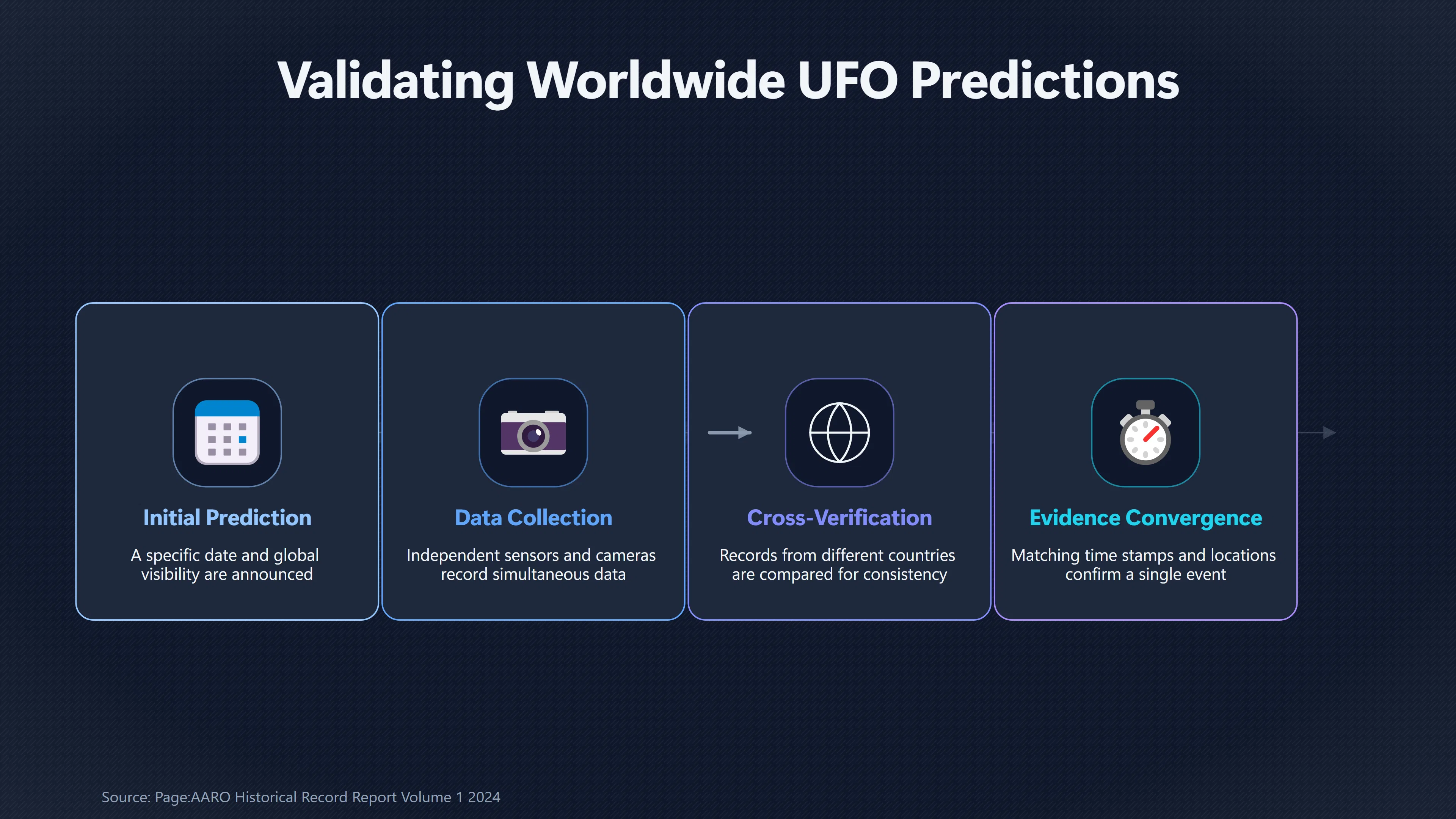 Validating Worldwide UFO Predictions

Initial Prediction

A specific date and global visibility are announced

Data Collection

Independent sensors and cameras record simultaneous data

Cross-Verification

Records from different countries are compared for consistency

Evidence Convergence

Matching time stamps and locations confirm a single event

Source: Page:AARO Historical Record Report Volume 1 2024